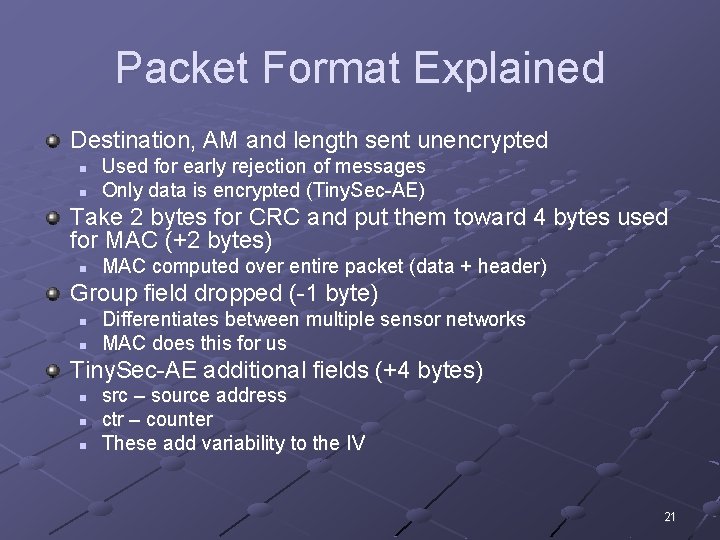 Packet Format Explained

Destination, AM and length sent unencrypted

Used for early rejection of messages

Only data is encrypted (TinySec-AE)

Take 2 bytes for CRC and put them toward 4 bytes used for MAC (+2 bytes)

MAC computed over entire packet (data + header)

Group field dropped (-1 byte)

Differentiates between multiple sensor networks

MAC does this for us

TinySec-AE additional fields (+4 bytes)

src – source address

ctr – counter

These add variability to the IV

21